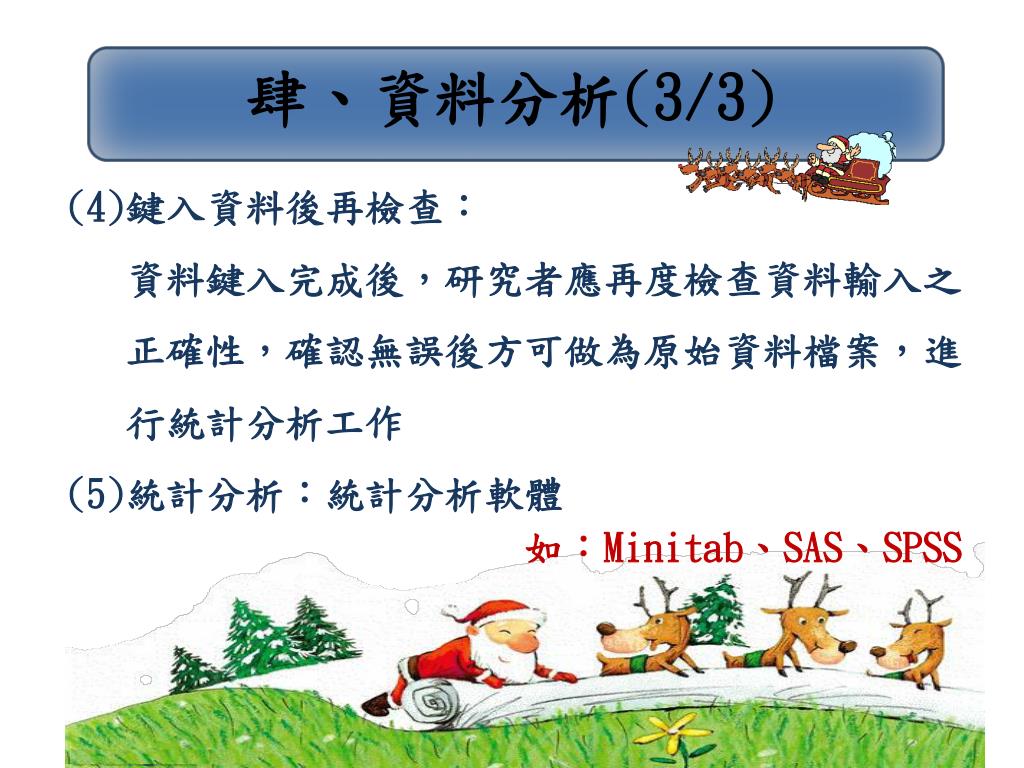 肆、資料分析(3/3)

(4)鍵入資料後再檢查：

資料鍵入完成後，研究者應再度檢查資料輸入之正確性，確認無誤後方可做為原始資料檔案，進行統計分析工作

(5)統計分析：統計分析軟體

如：Minitab、SAS、SPSS